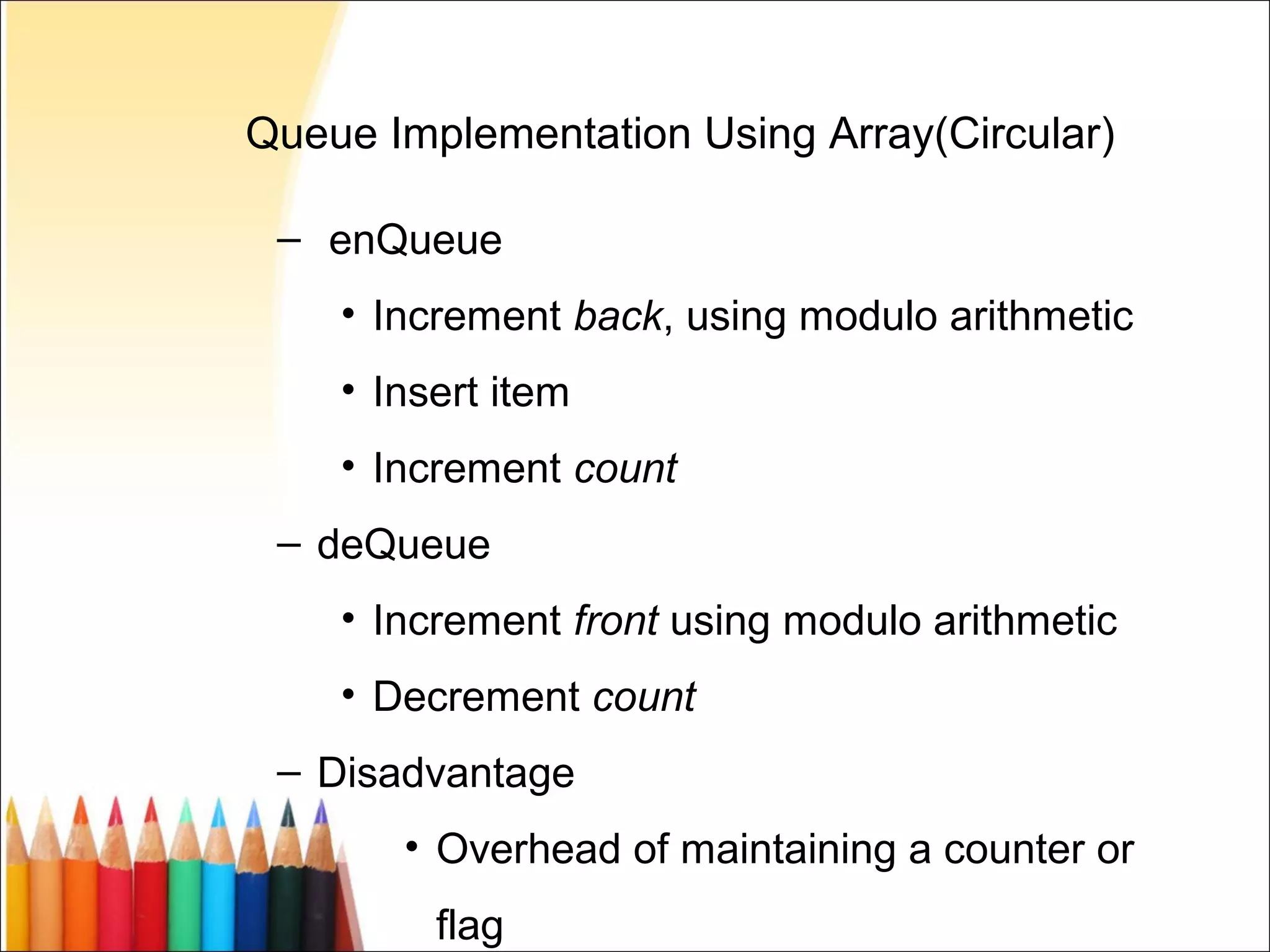 Queue Implementation Using Array(Circular)

– enQueue

• Increment back, using modulo arithmetic

• Insert item

• Increment count

– deQueue

• Increment front using modulo arithmetic

• Decrement count

– Disadvantage

• Overhead of maintaining a counter or flag